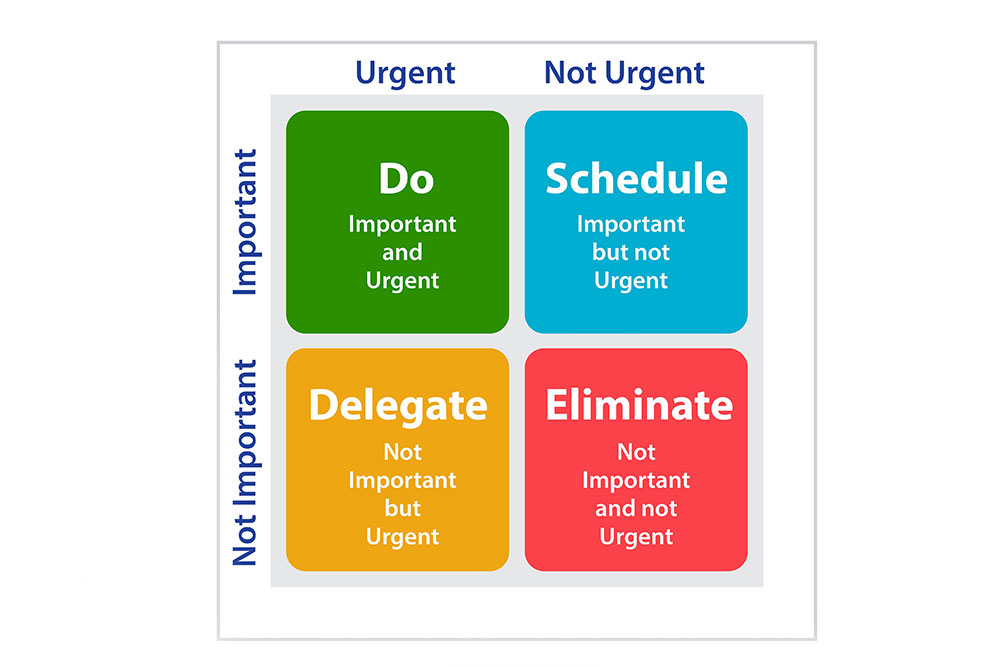 Urgent

Not Urgent

Important

Not Important

Do

Important and Urgent

Schedule

Important but not Urgent

Delegate

Not Important but Urgent

Eliminate

Not Important and not Urgent